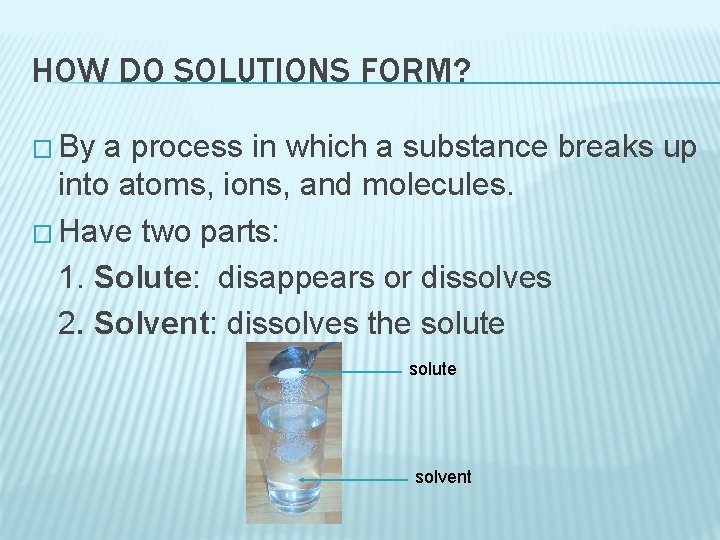 HOW DO SOLUTIONS FORM?

□ By a process in which a substance breaks up into atoms, ions, and molecules.

□ Have two parts:

1. Solute: disappears or dissolves

2. Solvent: dissolves the solute

solute

solvent